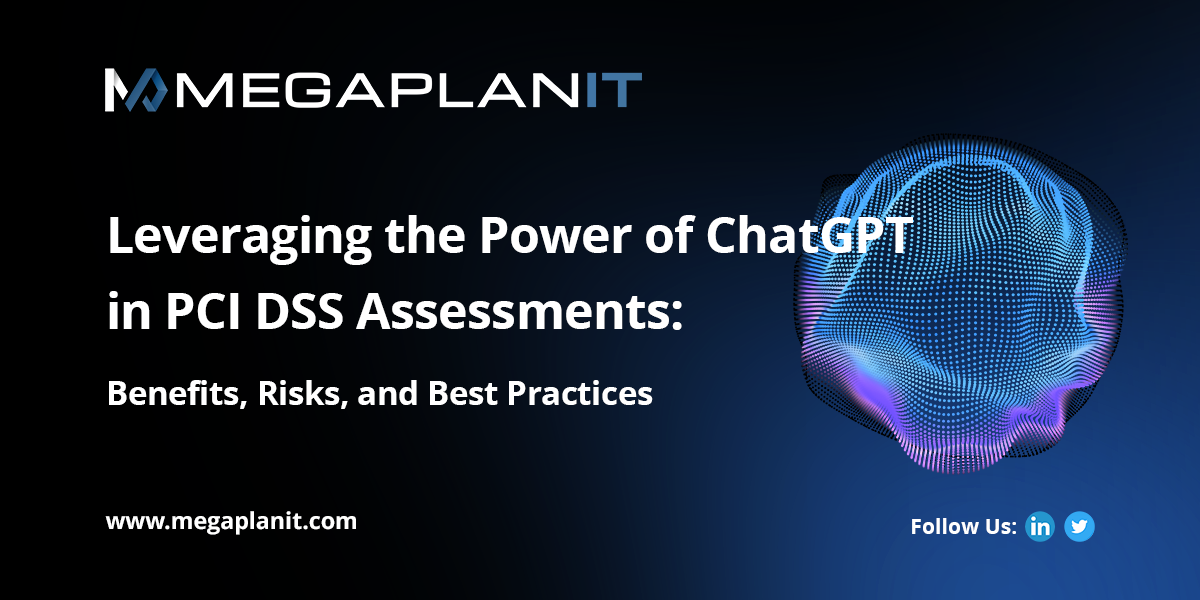 MEGAPLANIT

Leveraging the Power of ChatGPT in PCI DSS Assessments:

Benefits, Risks, and Best Practices

www.megaplanit.com

Follow Us: in